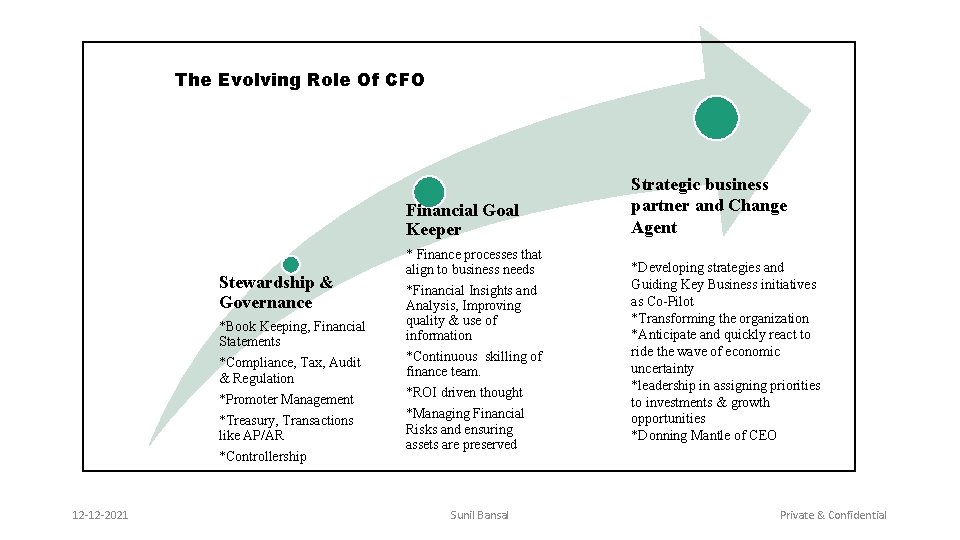 The Evolving Role Of CFO

Stewardship & Governance

*Book Keeping, Financial Statements

*Compliance, Tax, Audit & Regulation

*Promoter Management

*Treasury, Transactions like AP/AR

*Controllership

Financial Goal Keeper

* Finance processes that align to business needs

*Financial Insights and Analysis, Improving quality & use of information

*Continuous skilling of finance team.

*ROI driven thought

*Managing Financial Risks and ensuring assets are preserved

Strategic business partner and Change Agent

*Developing strategies and Guiding Key Business initiatives as Co-Pilot
*Transforming the organization
*Anticipate and quickly react to ride the wave of economic uncertainty
*leadership in assigning priorities to investments & growth opportunities
*Donning Mantle of CEO

12-12-2021

Sunil Bansal

Private & Confidential